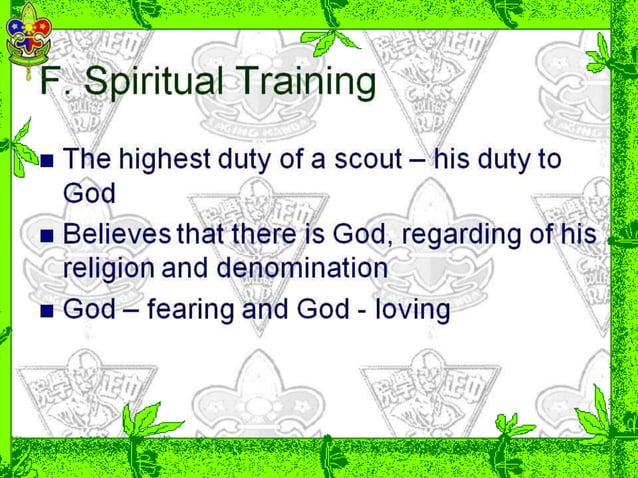 F. Spiritual Training

■ The highest duty of a scout – his duty to God

■ Believes that there is God, regarding of his religion and denomination

■ God – fearing and God - loving